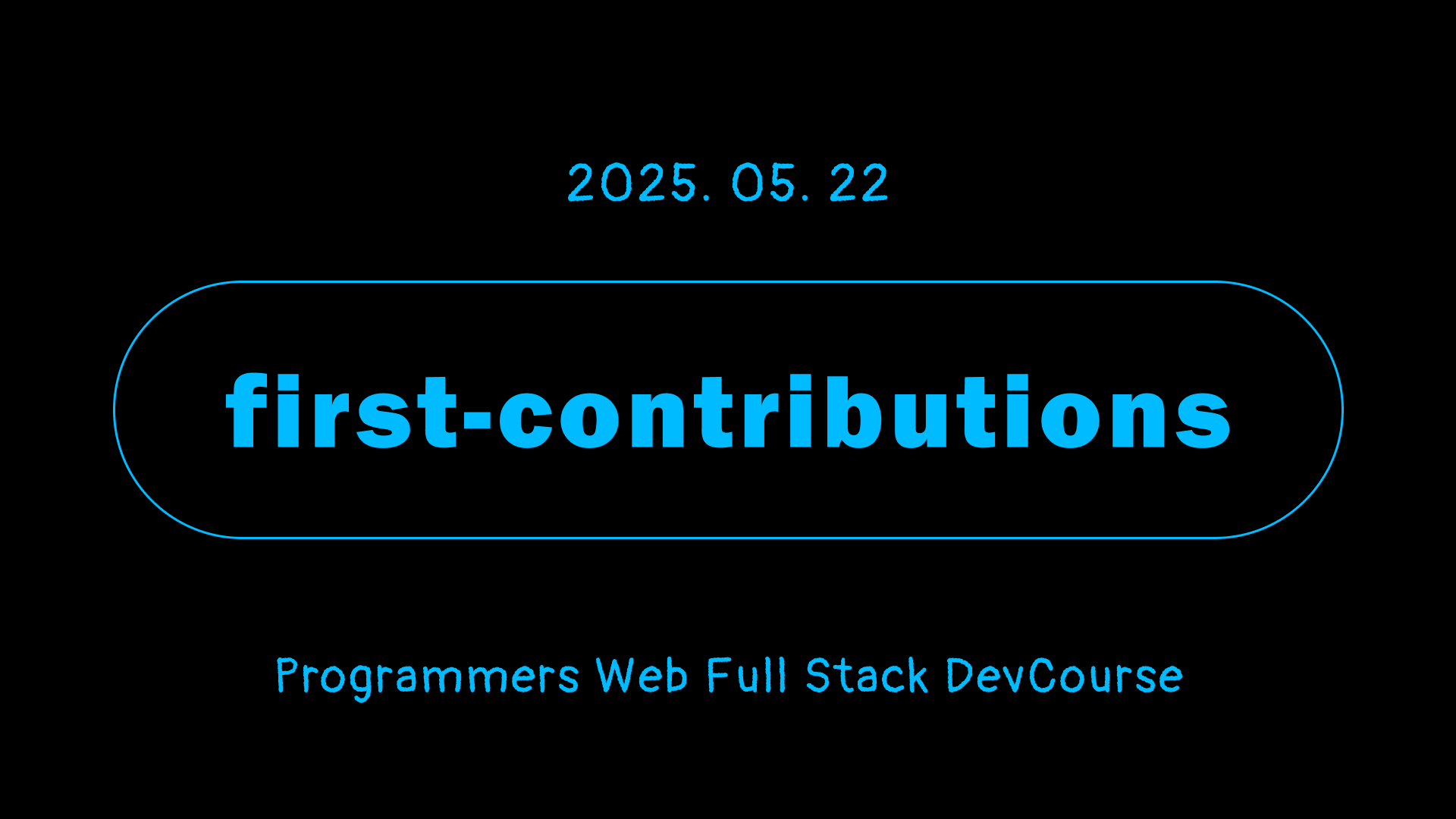 2025. 05. 22

first-contributions

Programmers Web Full Stack DevCourse